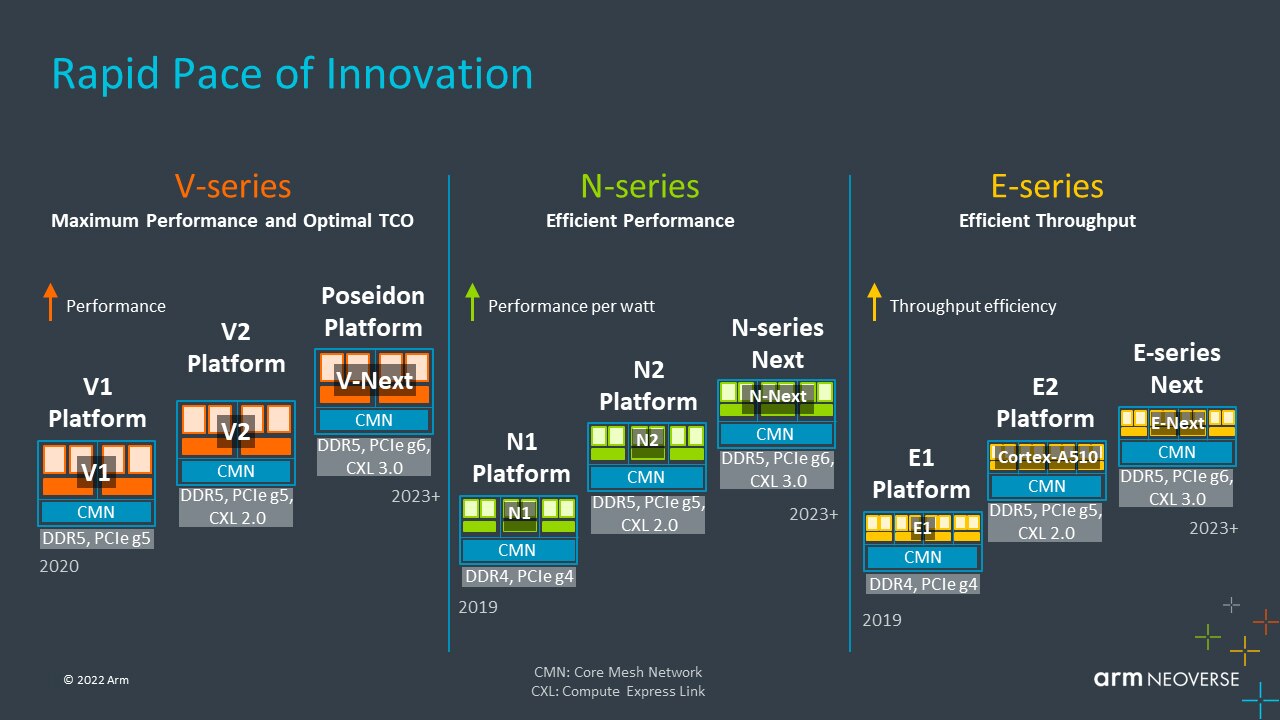 Rapid Pace of Innovation

V-series
Maximum Performance and Optimal TCO

Performance

V1 Platform
V1
CMN
DDR5, PCIe g5
2020

V2 Platform
V2
CMN
DDR5, PCIe g5, CXL 2.0

Poseidon Platform
V-Next
CMN
DDR5, PCIe g6, CXL 3.0
2023+

N-series
Efficient Performance

Performance per watt

N1 Platform
N1
CMN
DDR4, PCIe g4
2019

N2 Platform
N2
CMN
DDR5, PCIe g5, CXL 2.0

N-series Next
N-Next
CMN
DDR5, PCIe g6, CXL 3.0
2023+

E-series
Efficient Throughput

Throughput efficiency

E1 Platform
E1
CMN
DDR4, PCIe g4
2019

E2 Platform
Cortex-A510
CMN
DDR5, PCIe g5, CXL 2.0

E-series Next
E-Next
CMN
DDR5, PCIe g6, CXL 3.0
2023+

© 2022 Arm

CMN: Core Mesh Network
CXL: Compute Express Link

arm NEOVERSE